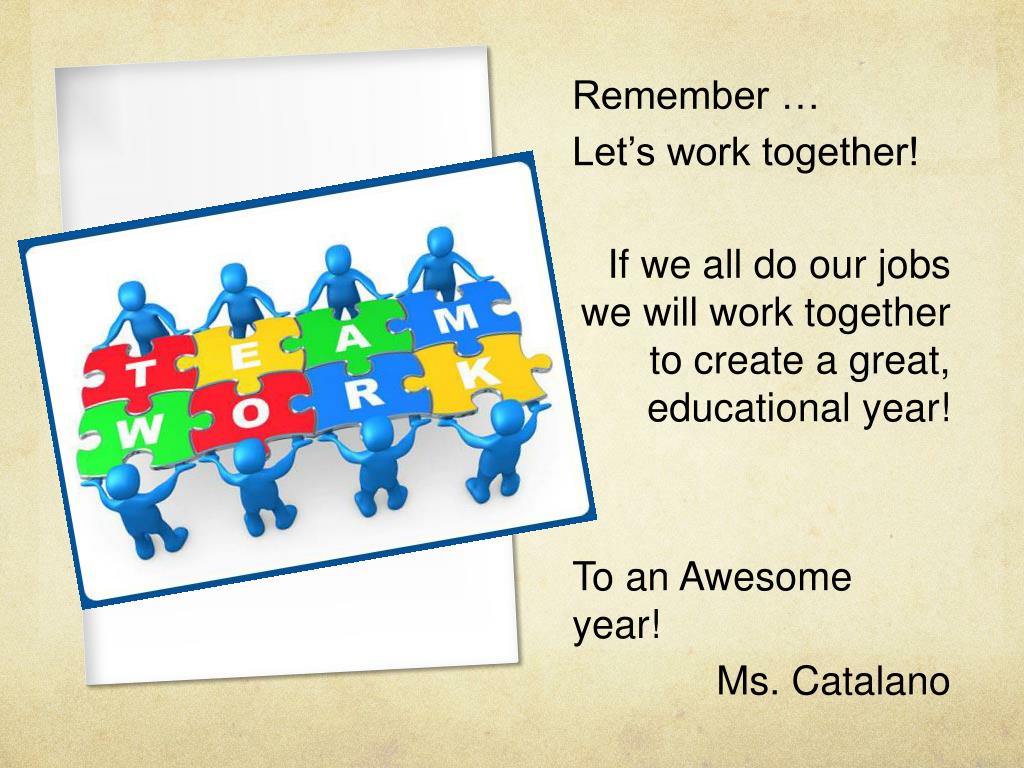 T E A M
W O R K

Remember …

Let’s work together!

If we all do our jobs we will work together to create a great, educational year!

To an Awesome year!

Ms. Catalano